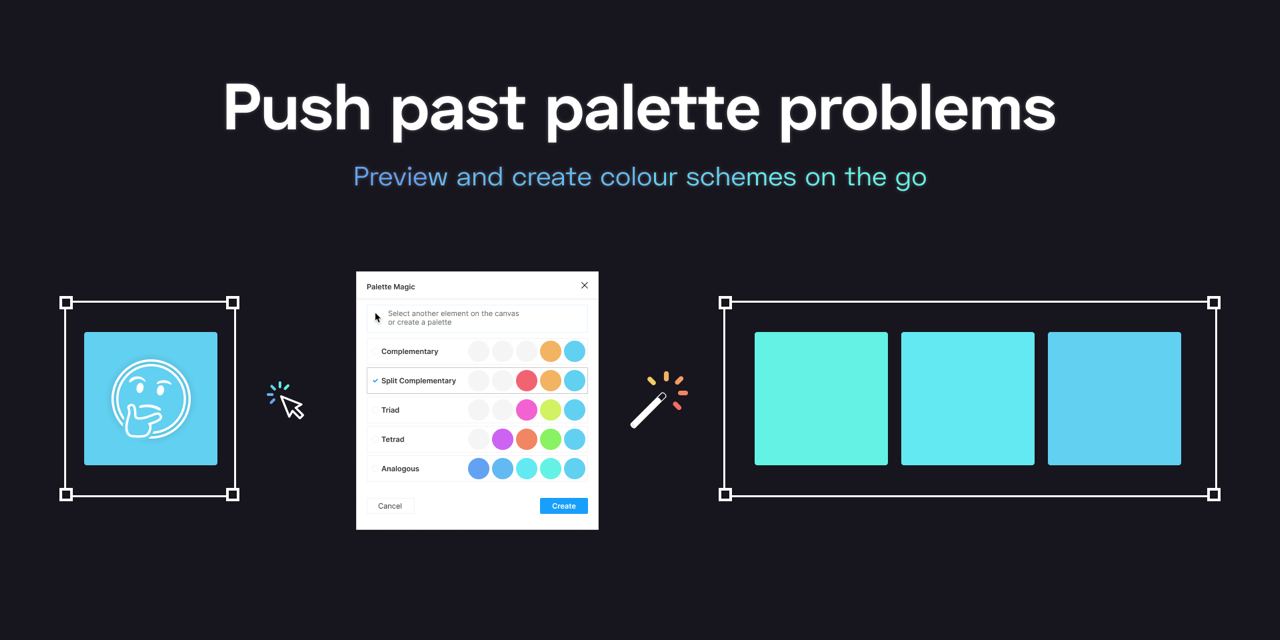 Push past palette problems

Preview and create colour schemes on the go

Palette Magic

Select another element on the canvas
or create a palette

Complementary

Split Complementary

Triad

Tetrad

Analogous

Cancel

Create